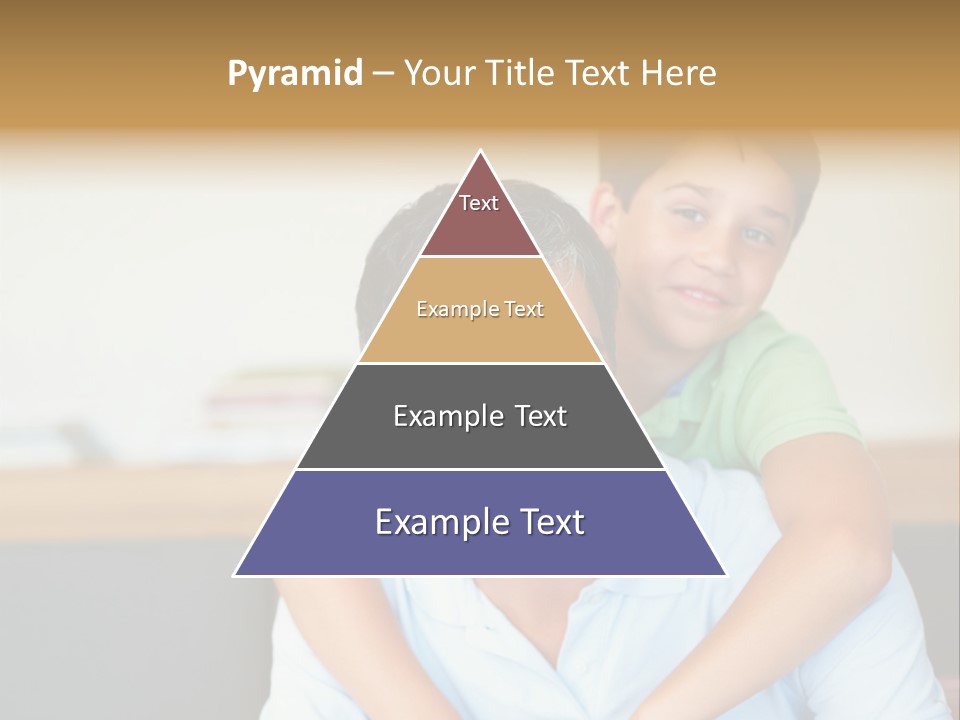 Pyramid – Your Title Text Here

Text

Example Text

Example Text

Example Text